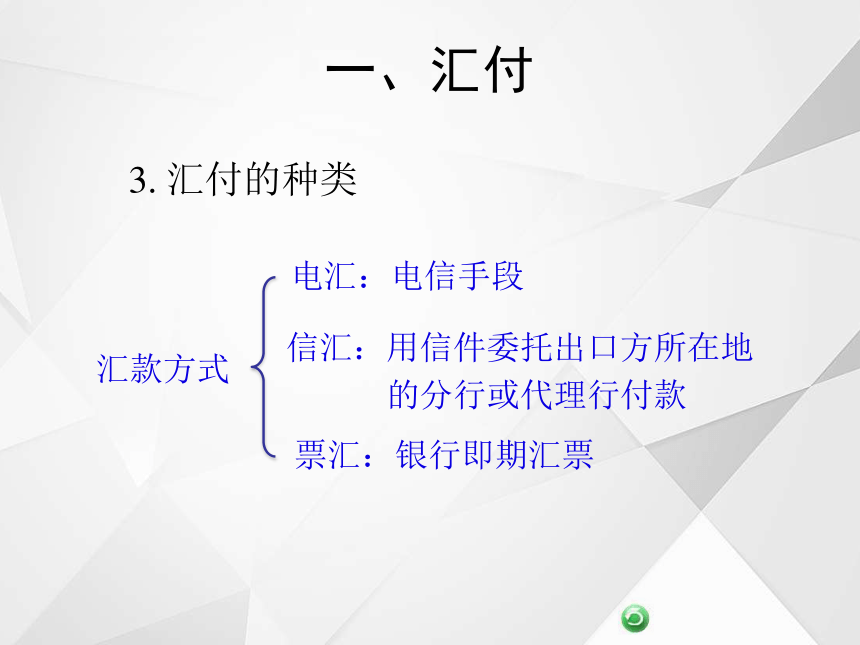 一、汇付

3. 汇付的种类

汇款方式

电汇：电信手段

信汇：用信件委托出口方所在地的分行或代理行付款

票汇：银行即期汇票